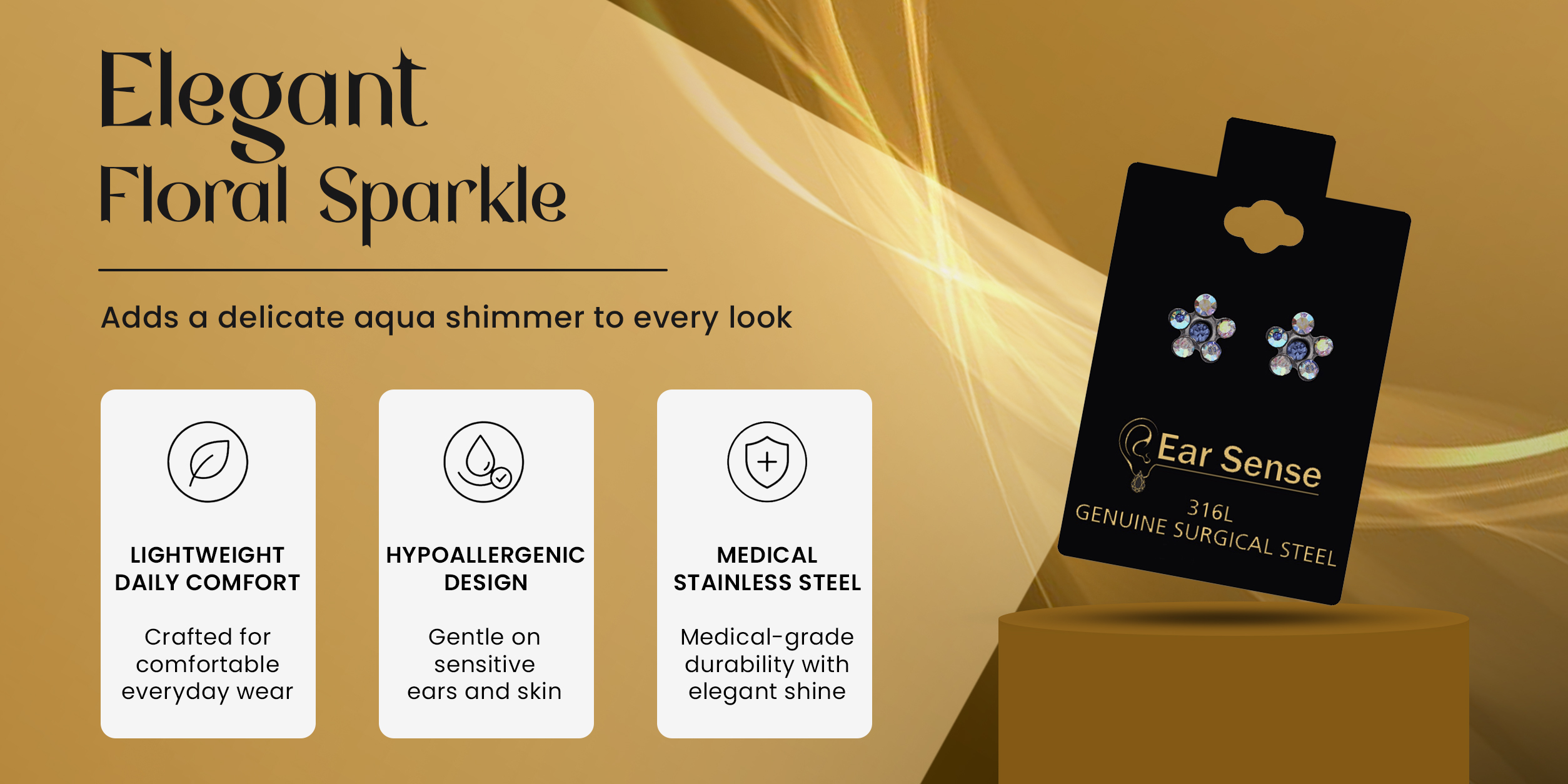 Elegant
Floral Sparkle

Adds a delicate aqua shimmer to every look

LIGHTWEIGHT
DAILY COMFORT

Crafted for comfortable everyday wear

HYPOALLERGENIC
DESIGN

Gentle on sensitive ears and skin

MEDICAL
STAINLESS STEEL

Medical-grade durability with elegant shine

Ear Sense
316L
GENUINE SURGICAL STEEL